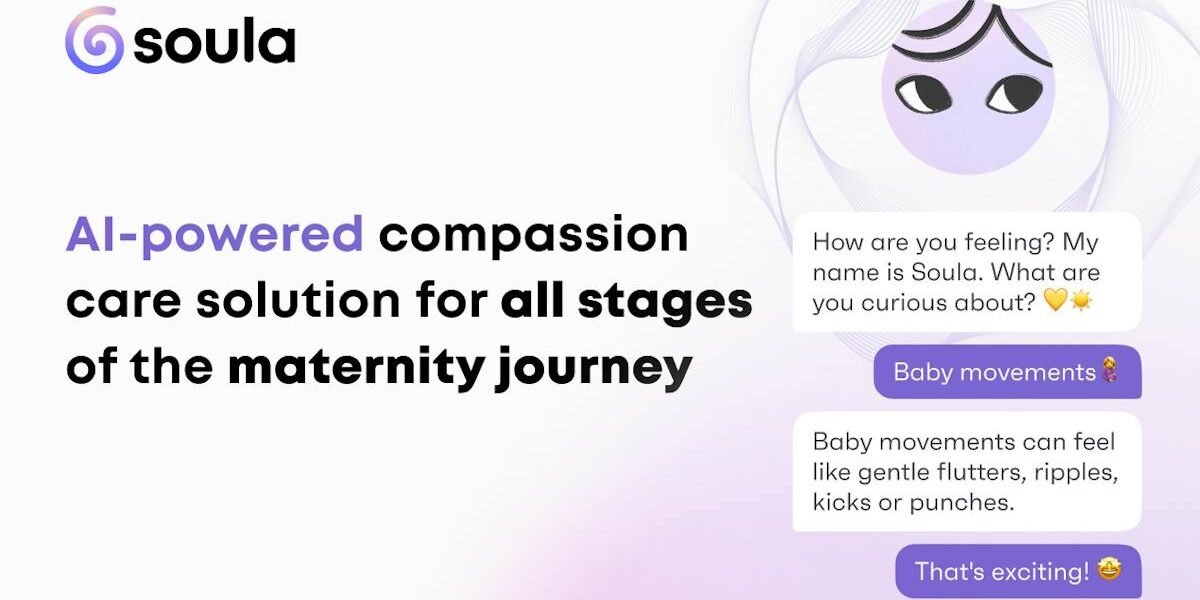 soula

AI-powered compassion care solution for all stages of the maternity journey

How are you feeling? My name is Soula. What are you curious about? 💛☀️

Baby movements🤰

Baby movements can feel like gentle flutters, ripples, kicks or punches.

That's exciting! 🤩